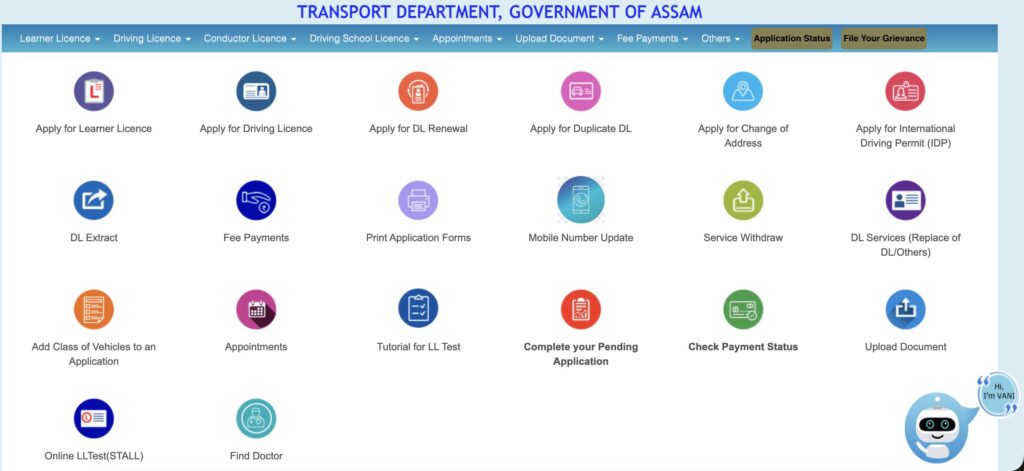 TRANSPORT DEPARTMENT, GOVERNMENT OF ASSAM

Learner Licence ▾ Driving Licence ▾ Conductor Licence ▾ Driving School Licence ▾ Appointments ▾ Upload Document ▾ Fee Payments ▾ Others ▾ Application Status File Your Grievance

Apply for Learner Licence

Apply for Driving Licence

Apply for DL Renewal

Apply for Duplicate DL

Apply for Change of Address

Apply for International Driving Permit (IDP)

DL Extract

Fee Payments

Print Application Forms

Mobile Number Update

Service Withdraw

DL Services (Replace of DL/Others)

Add Class of Vehicles to an Application

Appointments

Tutorial for LL Test

Complete your Pending Application

Check Payment Status

Upload Document

Online LLTest(STALL)

Find Doctor

Hi, I'm VANI